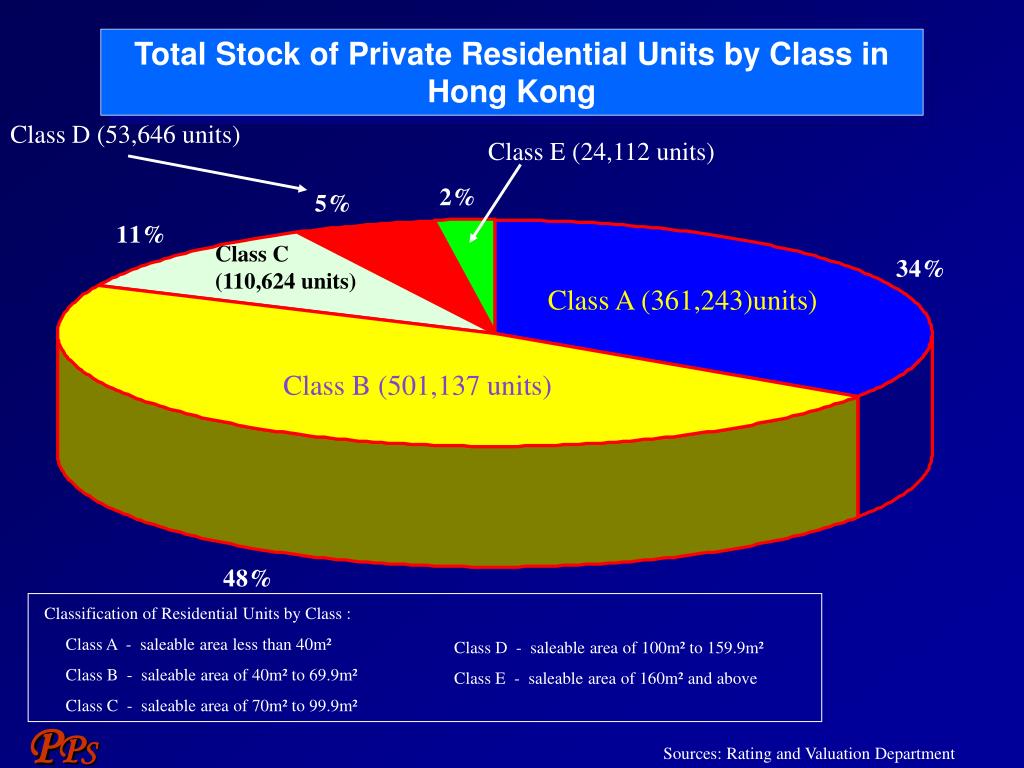 Total Stock of Private Residential Units by Class in Hong Kong

Class D (53,646 units)

Class E (24,112 units)

5%

2%

11%

Class C
(110,624 units)

34%

Class A (361,243)units)

Class B (501,137 units)

48%

Classification of Residential Units by Class :

Class A - saleable area less than 40m²

Class B - saleable area of 40m² to 69.9m²

Class C - saleable area of 70m² to 99.9m²

Class D - saleable area of 100m² to 159.9m²

Class E - saleable area of 160m² and above

PPS

Sources: Rating and Valuation Department